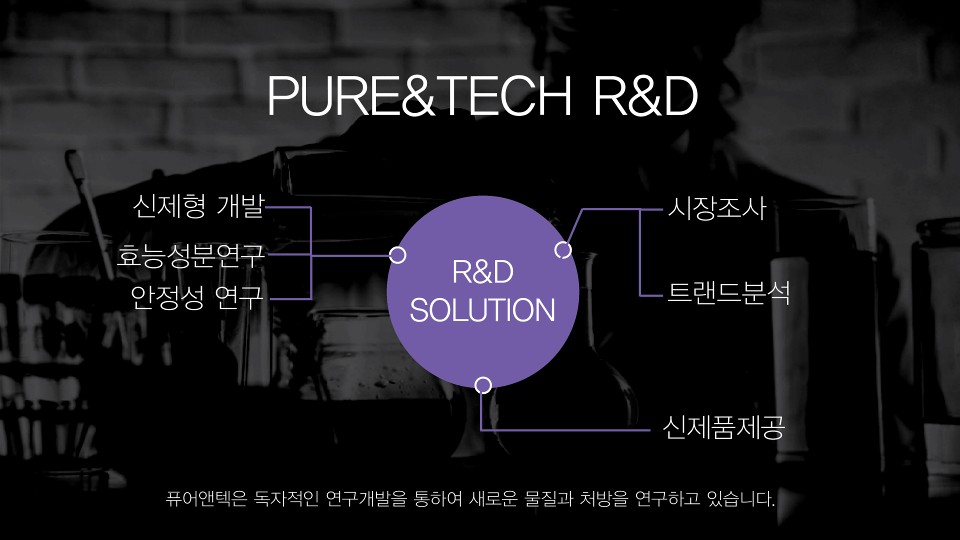 PURE&TECH R&D

신제형 개발
효능성분연구
안정성 연구

R&D
SOLUTION

시장조사

트랜드분석

신제품제공

퓨어앤텍은 독자적인 연구개발을 통하여 새로운 물질과 처방을 연구하고 있습니다.